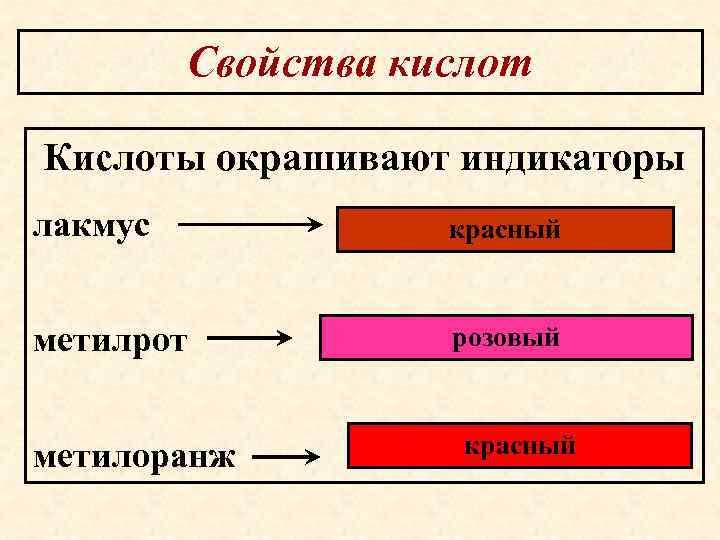 Свойства кислот

Кислоты окрашивают индикаторы

лакмус → красный

метилрот → розовый

метилоранж → красный